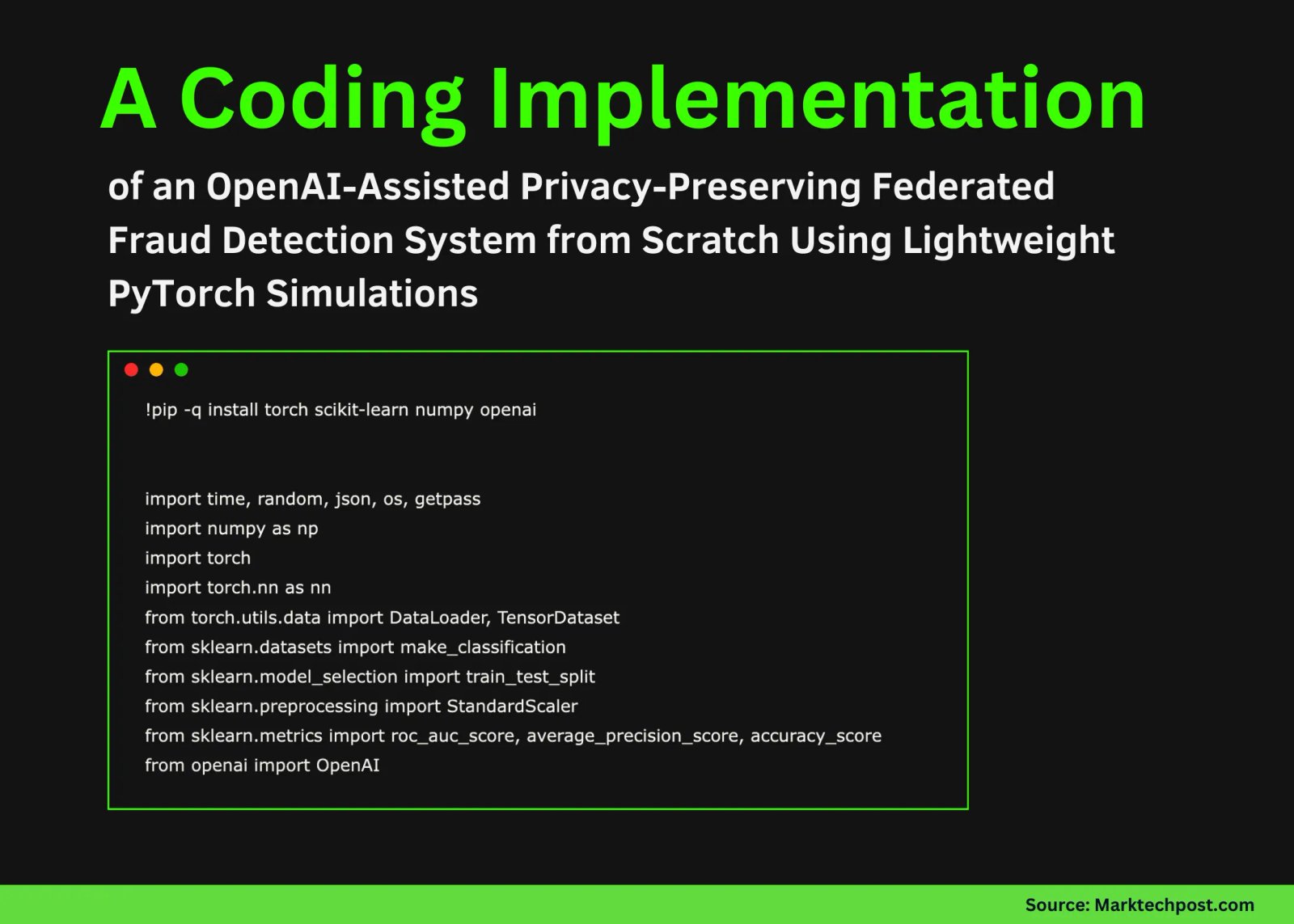 A Coding Implementation

of an OpenAI-Assisted Privacy-Preserving Federated Fraud Detection System from Scratch Using Lightweight PyTorch Simulations

!pip -q install torch scikit-learn numpy openai

import time, random, json, os, getpass
import numpy as np
import torch
import torch.nn as nn
from torch.utils.data import DataLoader, TensorDataset
from sklearn.datasets import make_classification
from sklearn.model_selection import train_test_split
from sklearn.preprocessing import StandardScaler
from sklearn.metrics import roc_auc_score, average_precision_score, accuracy_score
from openai import OpenAI

Source: Marktechpost.com